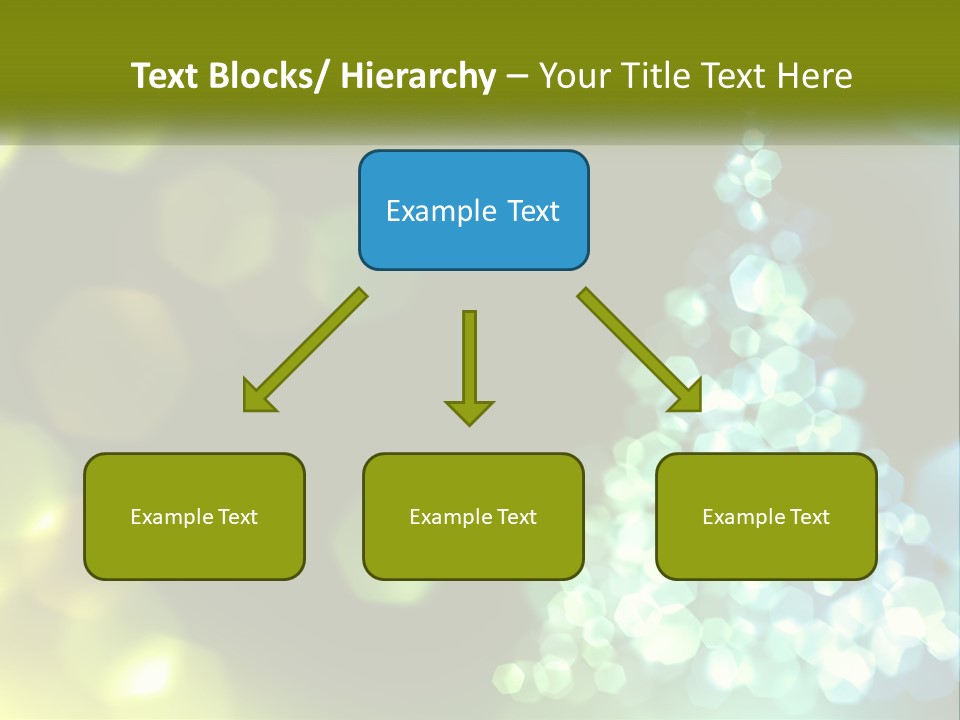 Text Blocks/ Hierarchy – Your Title Text Here

Example Text

Example Text

Example Text

Example Text